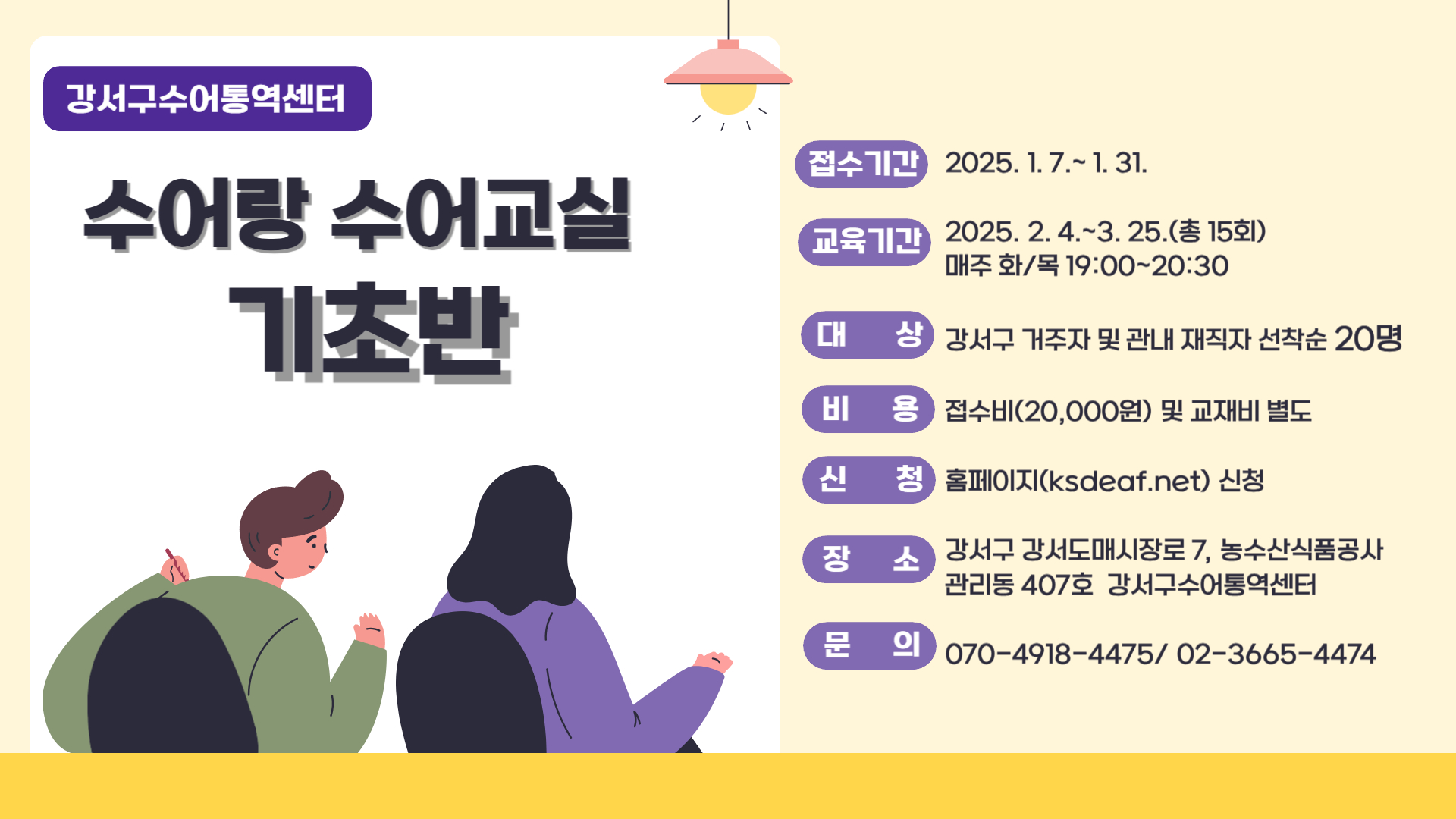 강서구수어통역센터

수어랑 수어교실

기초반

접수기간 2025. 1. 7.~ 1. 31.

교육기간 2025. 2. 4.~3. 25.(총 15회)
매주 화/목 19:00~20:30

대 상 강서구 거주자 및 관내 재직자 선착순 20명

비 용 접수비(20,000원) 및 교재비 별도

신 청 홈페이지(ksdeaf.net) 신청

장 소 강서구 강서도매시장로 7, 농수산식품공사
관리동 407호 강서구수어통역센터

문 의 070-4918-4475/ 02-3665-4474